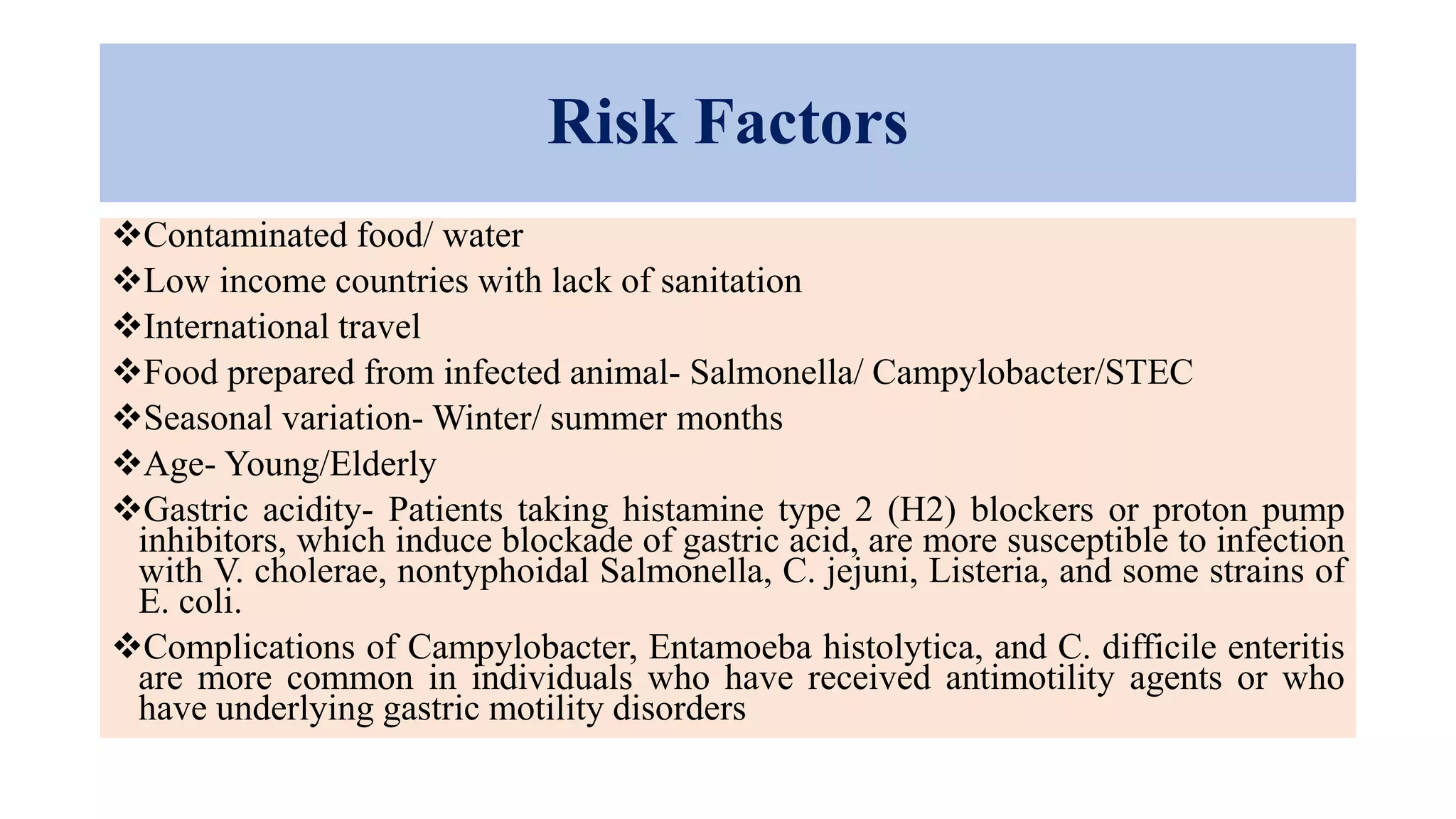 Risk Factors

❖Contaminated food/ water

❖Low income countries with lack of sanitation

❖International travel

❖Food prepared from infected animal- Salmonella/ Campylobacter/STEC

❖Seasonal variation- Winter/ summer months

❖Age- Young/Elderly

❖Gastric acidity- Patients taking histamine type 2 (H2) blockers or proton pump inhibitors, which induce blockade of gastric acid, are more susceptible to infection with V. cholerae, nontyphoidal Salmonella, C. jejuni, Listeria, and some strains of E. coli.

❖Complications of Campylobacter, Entamoeba histolytica, and C. difficile enteritis are more common in individuals who have received antimotility agents or who have underlying gastric motility disorders